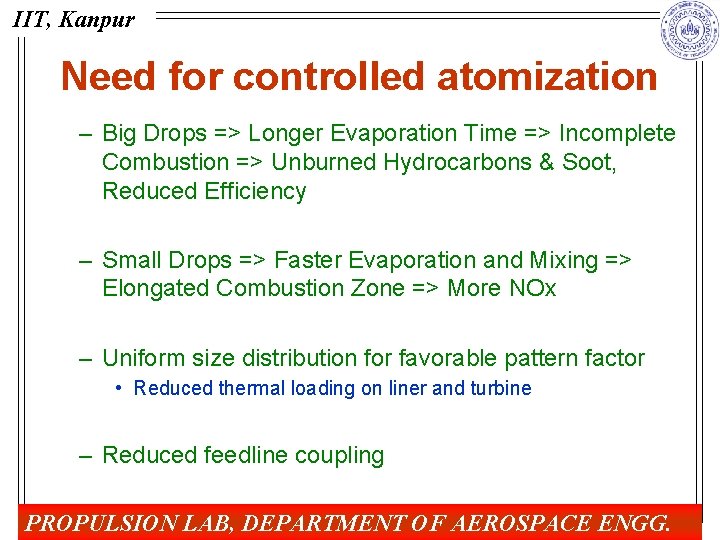 IIT, Kanpur

Need for controlled atomization

– Big Drops => Longer Evaporation Time => Incomplete Combustion => Unburned Hydrocarbons & Soot, Reduced Efficiency

– Small Drops => Faster Evaporation and Mixing => Elongated Combustion Zone => More NOx

– Uniform size distribution for favorable pattern factor
• Reduced thermal loading on liner and turbine

– Reduced feedline coupling

PROPULSION LAB, DEPARTMENT OF AEROSPACE ENGG.